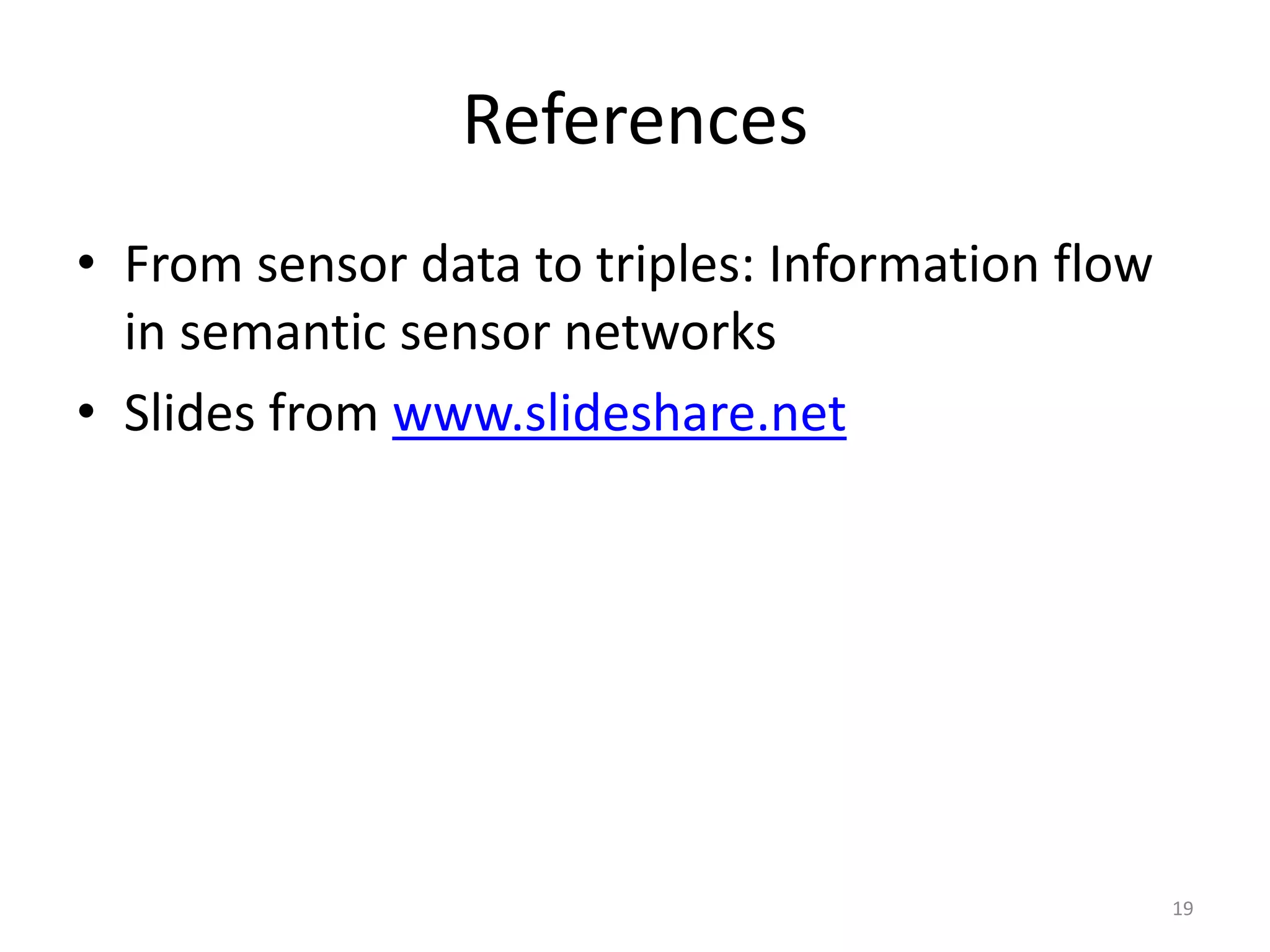 References

• From sensor data to triples: Information flow in semantic sensor networks
• Slides from www.slideshare.net

19